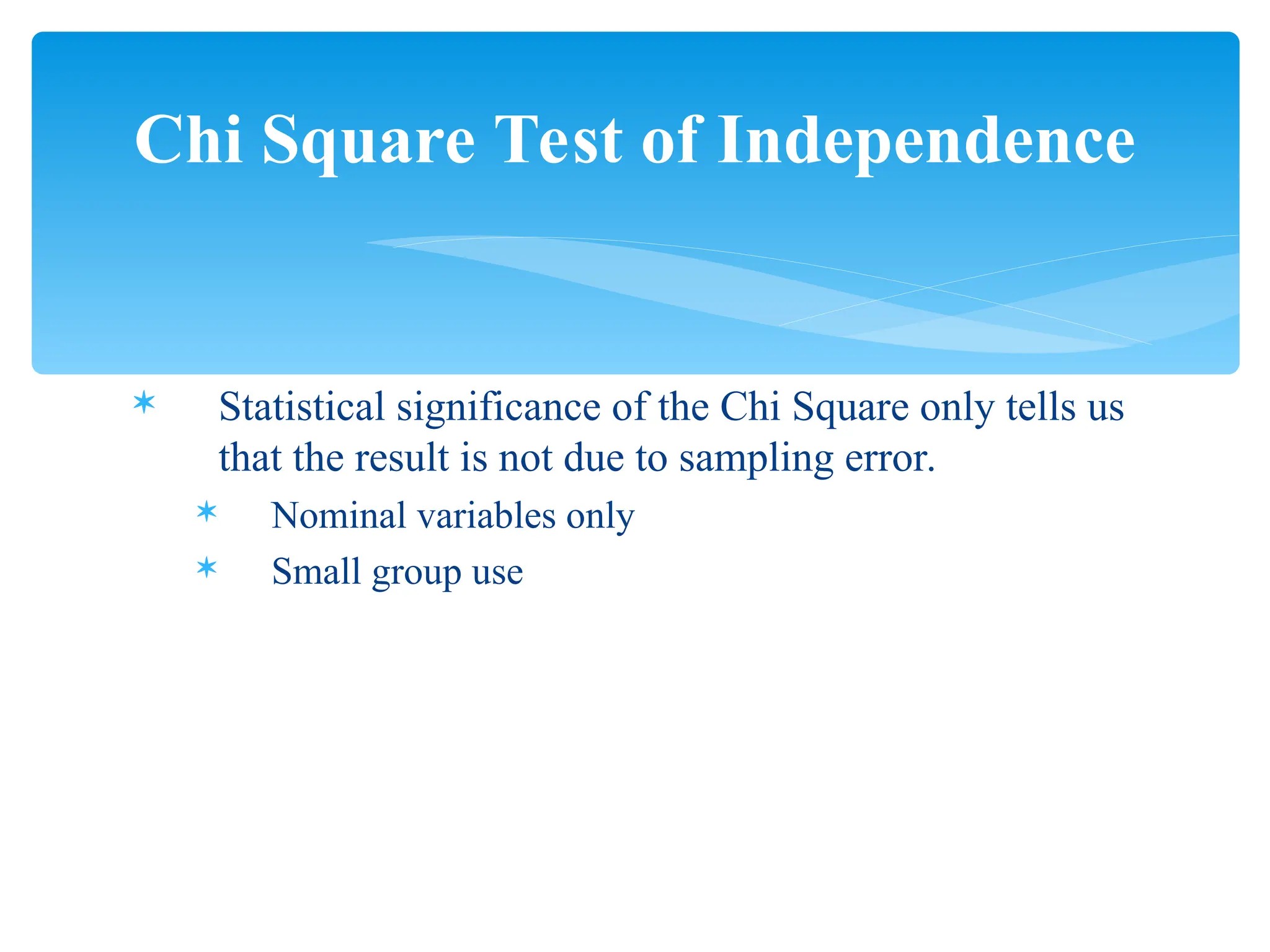 Chi Square Test of Independence

✶ Statistical significance of the Chi Square only tells us that the result is not due to sampling error.

✶ Nominal variables only

✶ Small group use